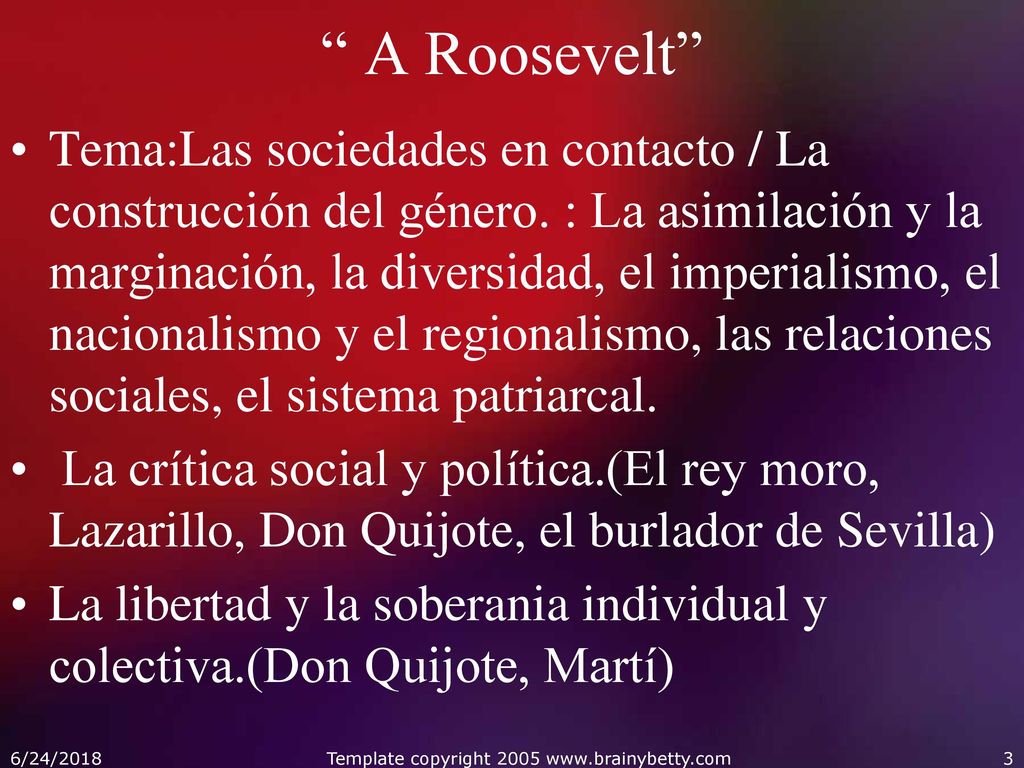 “ A Roosevelt”

• Tema:Las sociedades en contacto / La construcción del género. : La asimilación y la marginación, la diversidad, el imperialismo, el nacionalismo y el regionalismo, las relaciones sociales, el sistema patriarcal.

• La crítica social y política.(El rey moro, Lazarillo, Don Quijote, el burlador de Sevilla)

• La libertad y la soberania individual y colectiva.(Don Quijote, Martí)

6/24/2018 Template copyright 2005 www.brainybetty.com 3